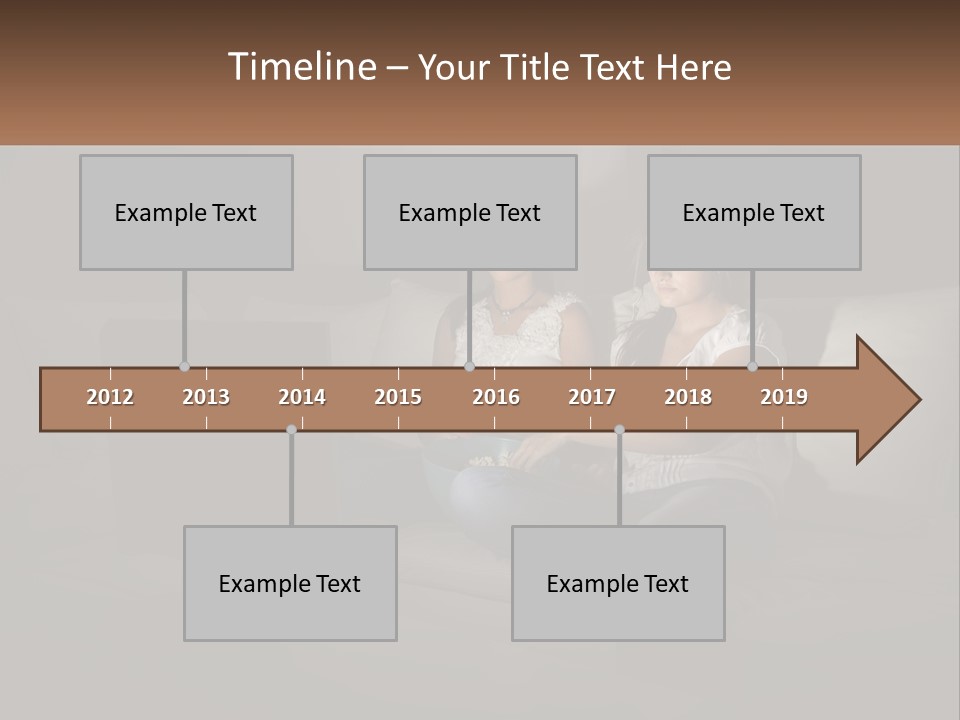 Timeline – Your Title Text Here

Example Text

Example Text

Example Text

2012 2013 2014 2015 2016 2017 2018 2019

Example Text

Example Text